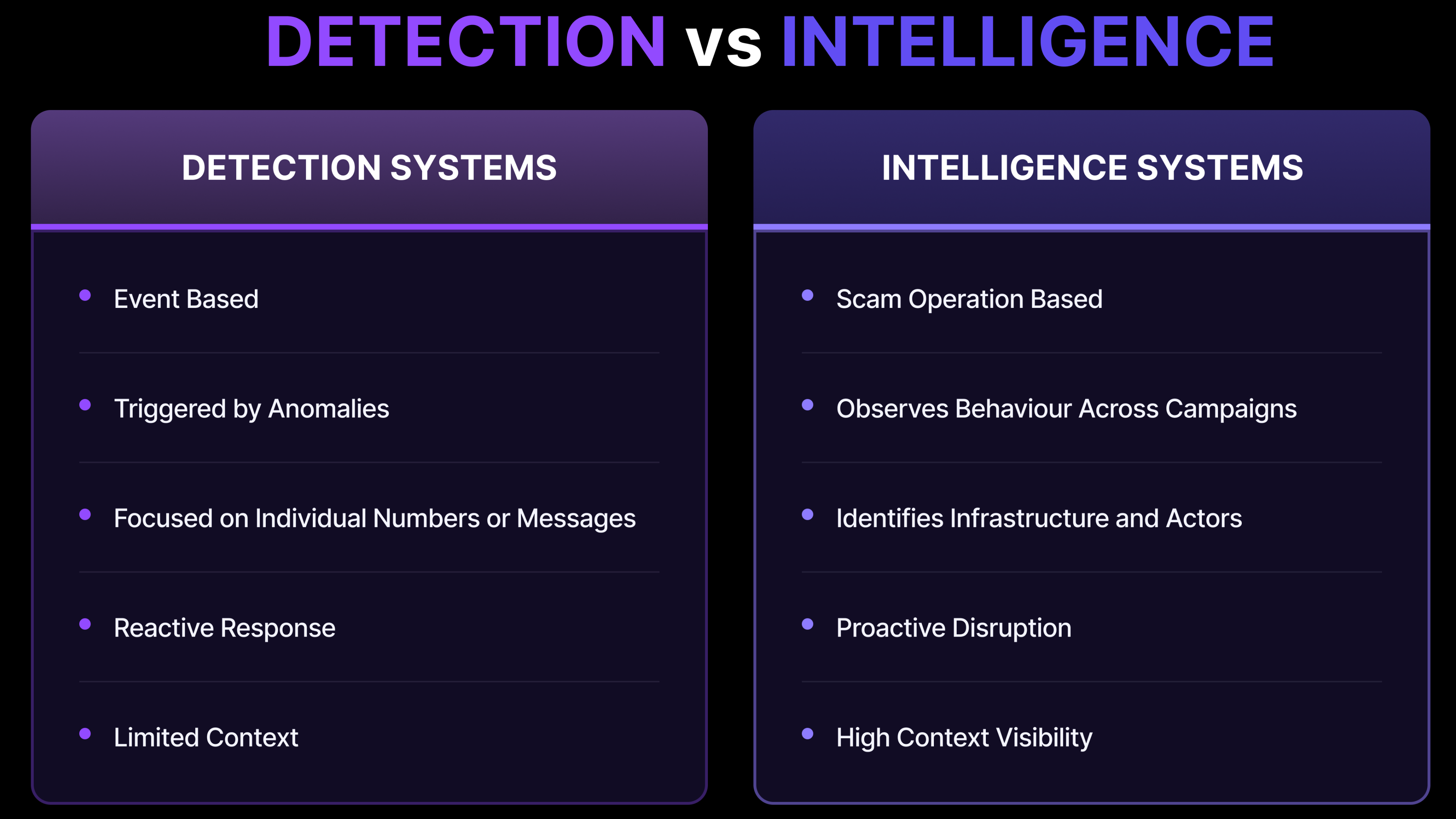 DETECTION vs INTELLIGENCE

DETECTION SYSTEMS

- Event Based
- Triggered by Anomalies
- Focused on Individual Numbers or Messages
- Reactive Response
- Limited Context

INTELLIGENCE SYSTEMS

- Scam Operation Based
- Observes Behaviour Across Campaigns
- Identifies Infrastructure and Actors
- Proactive Disruption
- High Context Visibility